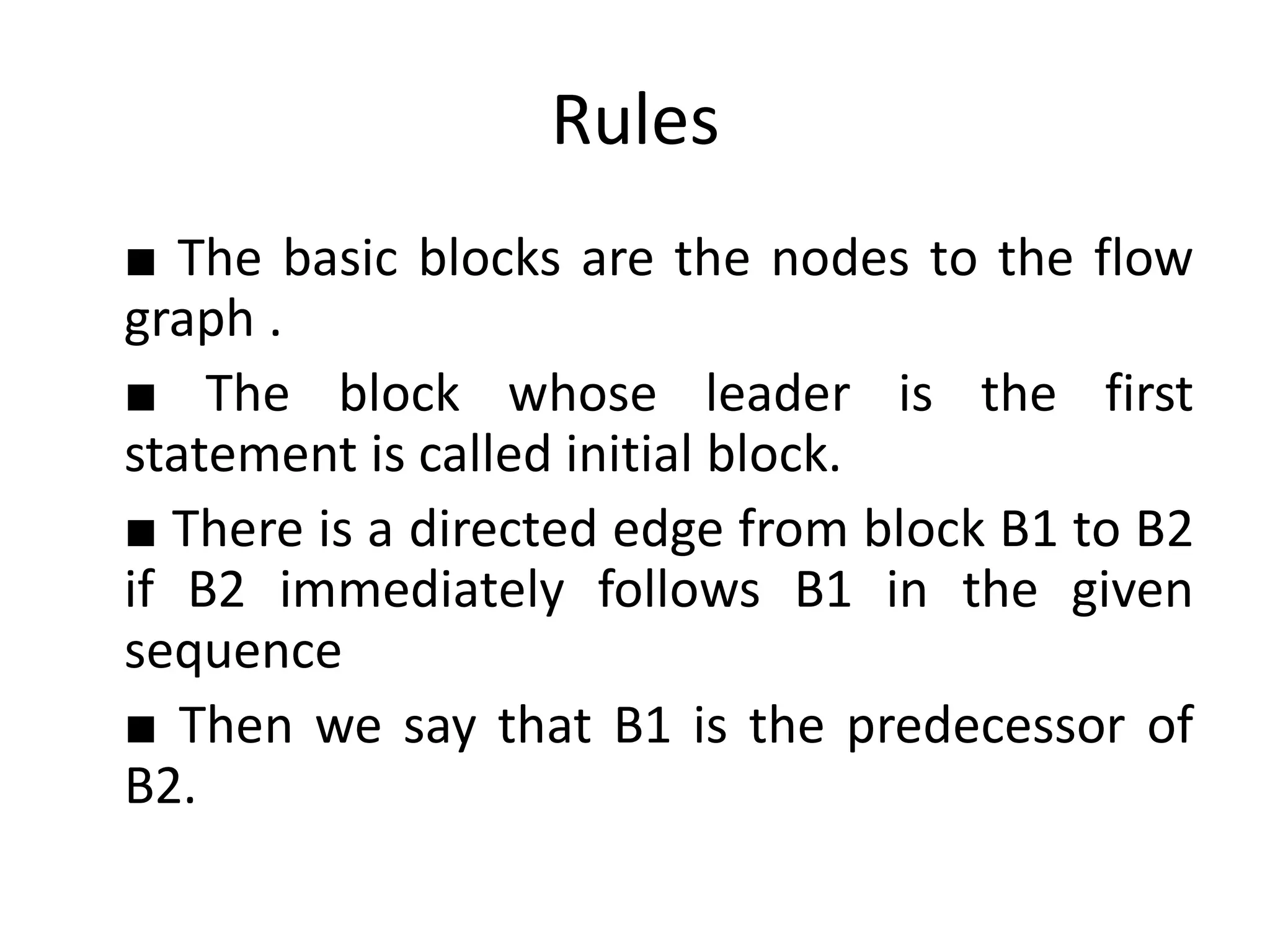 Rules

■ The basic blocks are the nodes to the flow graph .

■ The block whose leader is the first statement is called initial block.

■ There is a directed edge from block B1 to B2 if B2 immediately follows B1 in the given sequence

■ Then we say that B1 is the predecessor of B2.